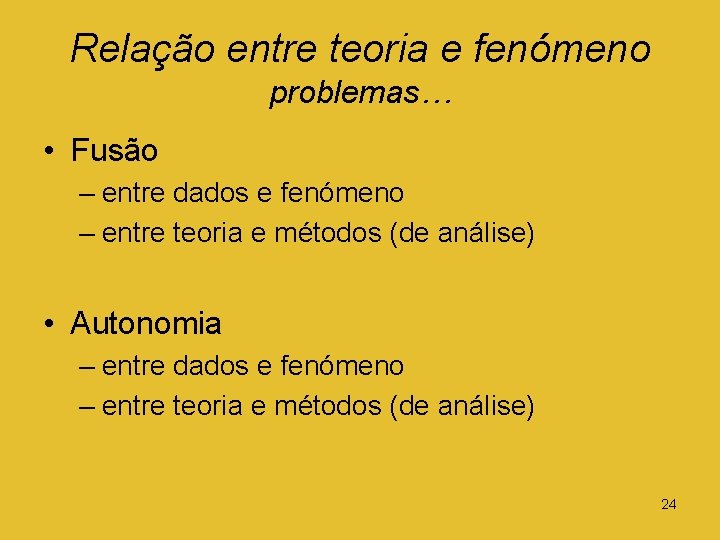 Relação entre teoria e fenómeno
problemas…

• Fusão
– entre dados e fenómeno
– entre teoria e métodos (de análise)

• Autonomia
– entre dados e fenómeno
– entre teoria e métodos (de análise)

24